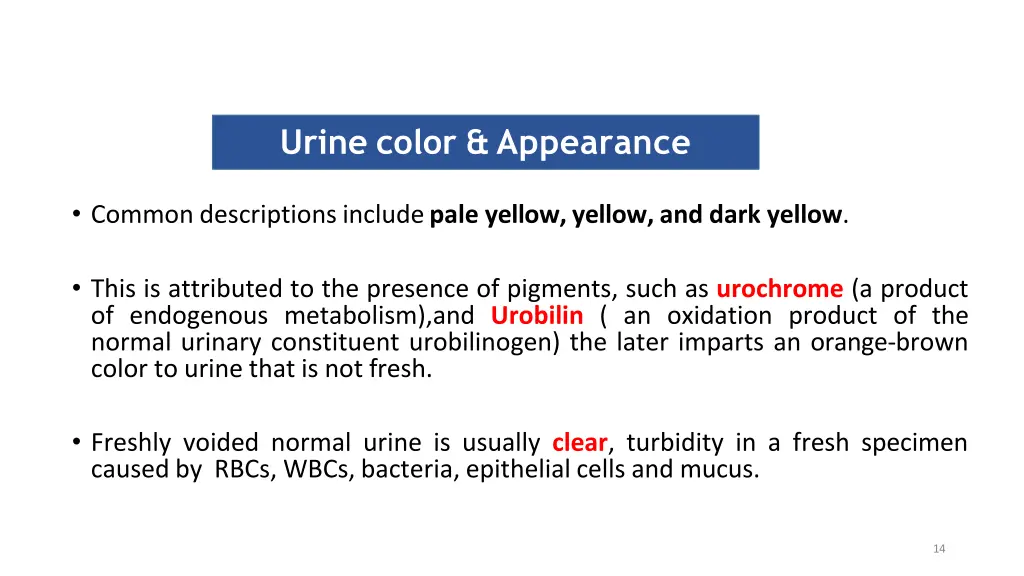 Urine color & Appearance

• Common descriptions include pale yellow, yellow, and dark yellow.

• This is attributed to the presence of pigments, such as urochrome (a product of endogenous metabolism),and Urobilin ( an oxidation product of the normal urinary constituent urobilinogen) the later imparts an orange-brown color to urine that is not fresh.

• Freshly voided normal urine is usually clear, turbidity in a fresh specimen caused by RBCs, WBCs, bacteria, epithelial cells and mucus.

14